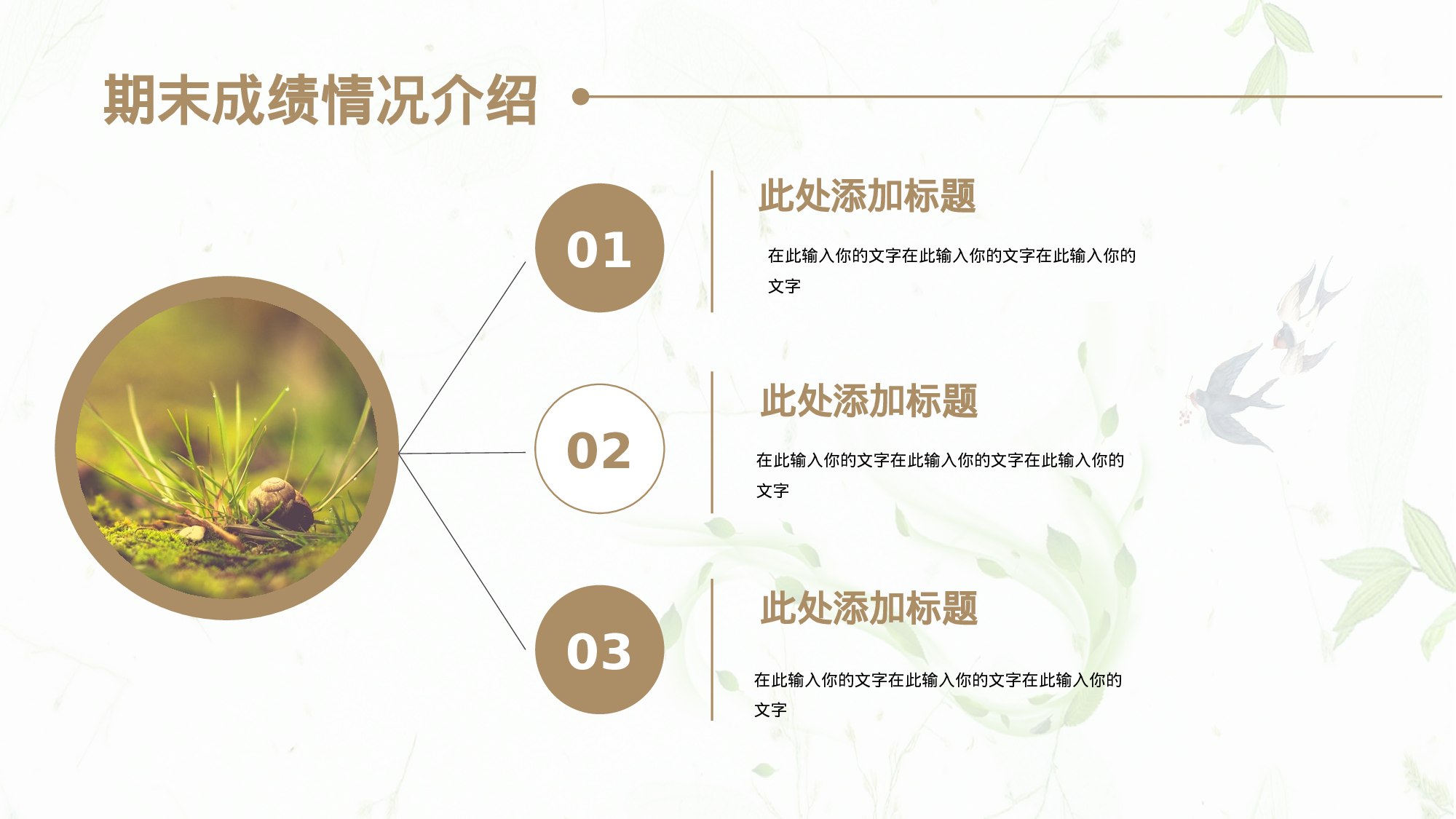 期末成绩情况介绍

01

此处添加标题

在此输入你的文字在此输入你的文字在此输入你的文字

02

此处添加标题

在此输入你的文字在此输入你的文字在此输入你的文字

03

此处添加标题

在此输入你的文字在此输入你的文字在此输入你的文字